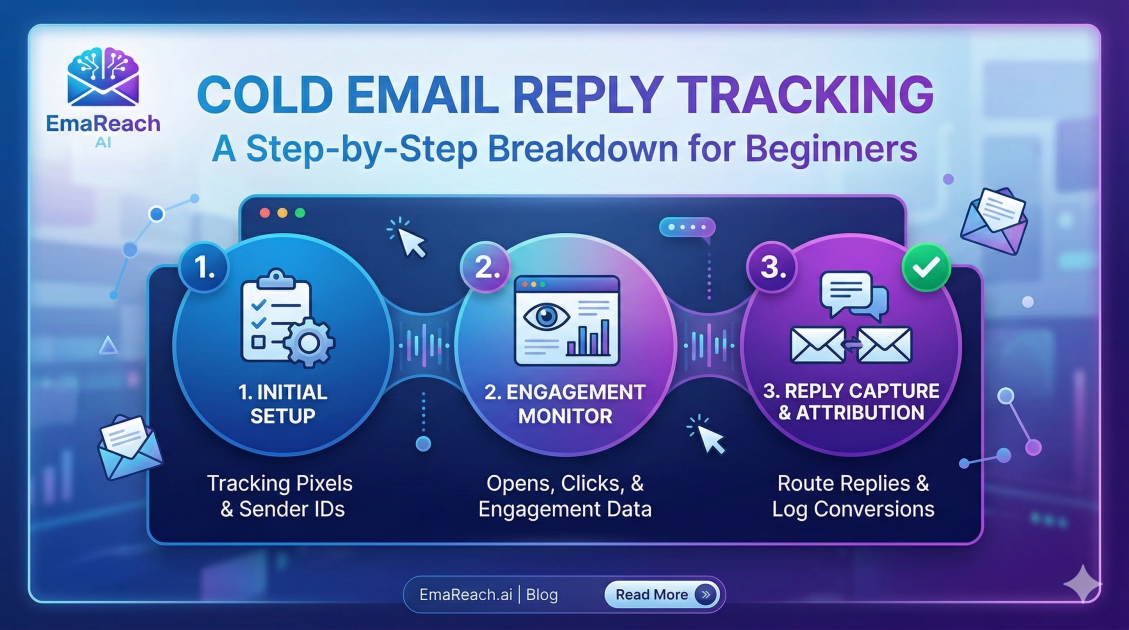 EmaReach
AI

COLD EMAIL REPLY TRACKING
A Step-by-Step Breakdown for Beginners

1.
1. INITIAL SETUP
Tracking Pixels & Sender IDs

2.
2. ENGAGEMENT MONITOR
Opens, Clicks, & Engagement Data

3.
3. REPLY CAPTURE & ATTRIBUTION
Route Replies & Log Conversions

EmaReach.ai | Blog
Read More